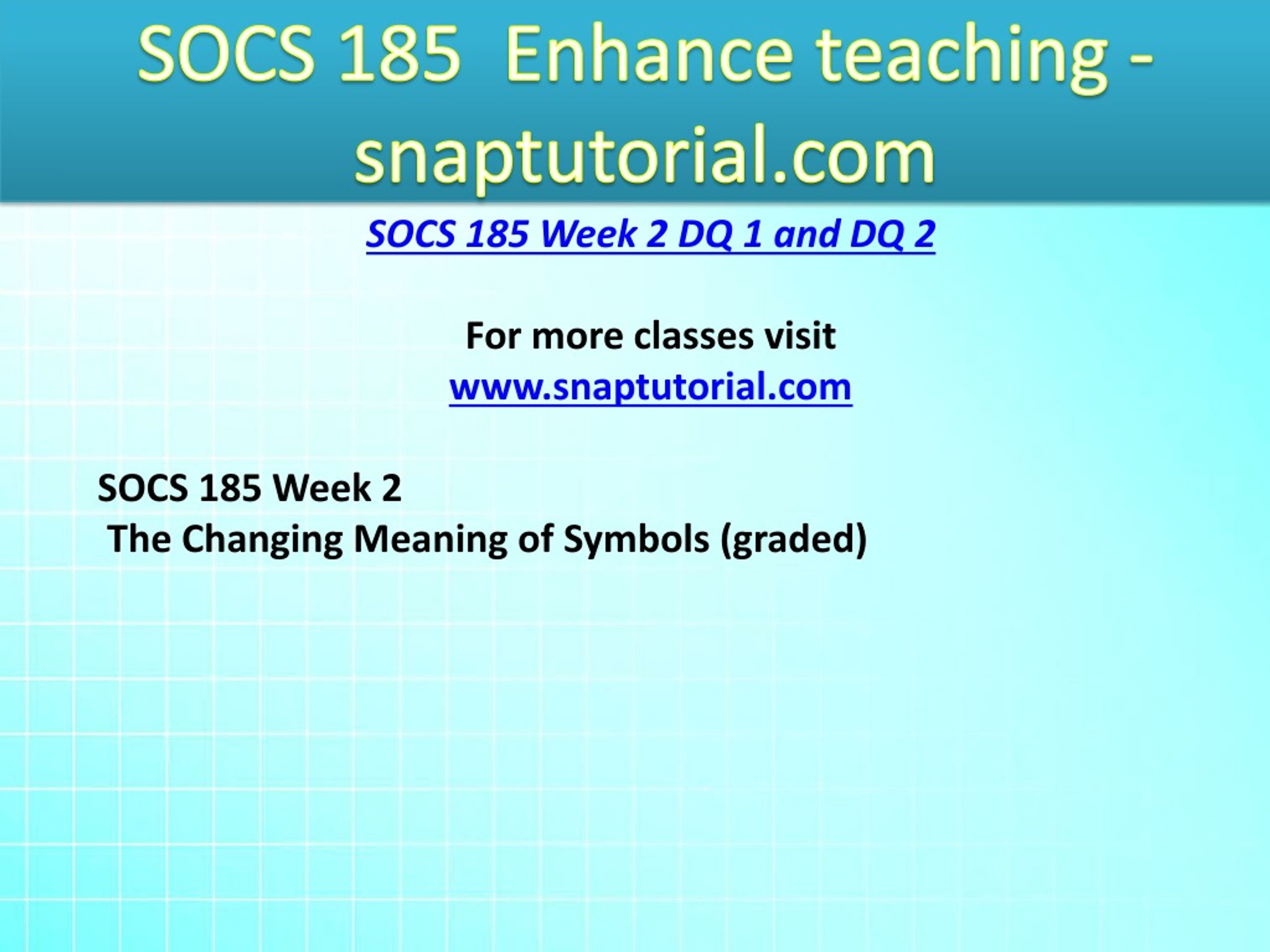 SOCS 185 Enhance teaching - snaptutorial.com

SOCS 185 Week 2 DQ 1 and DQ 2

For more classes visit
www.snaptutorial.com

SOCS 185 Week 2
The Changing Meaning of Symbols (graded)